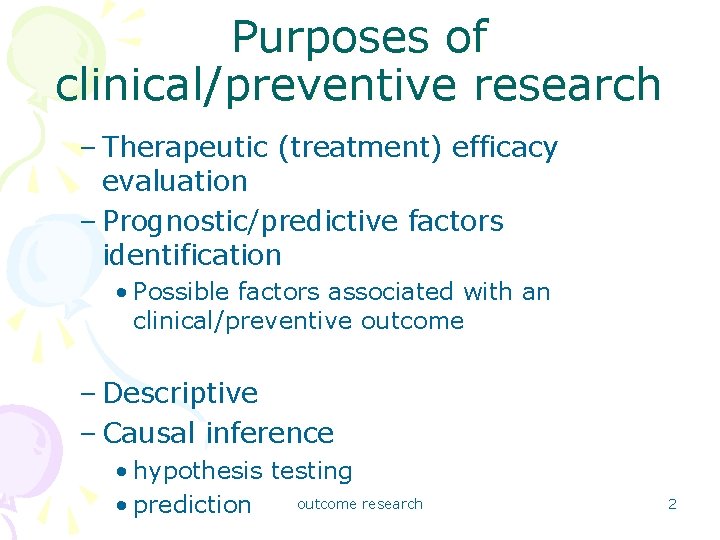 Purposes of clinical/preventive research

– Therapeutic (treatment) efficacy evaluation
– Prognostic/predictive factors identification
• Possible factors associated with an clinical/preventive outcome

– Descriptive
– Causal inference
• hypothesis testing
• prediction

outcome research

2